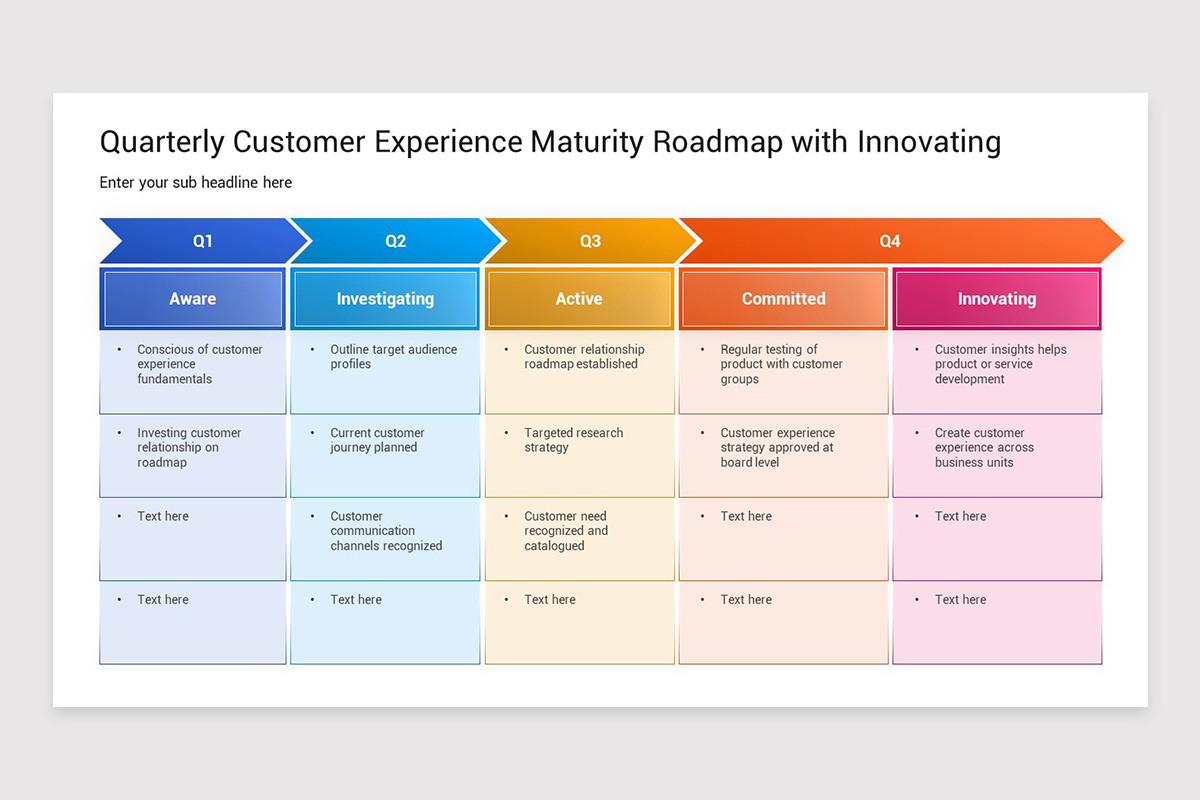 Quarterly Customer Experience Maturity Roadmap with Innovating

Enter your sub headline here

| Q1 | Q2 | Q3 | Q4 | |
|---|---|---|---|---|
| Aware | Investigating | Active | Committed | Innovating |
| • Conscious of customer experience fundamentals | • Outline target audience profiles | • Customer relationship roadmap established | • Regular testing of product with customer groups | • Customer insights helps product or service development |
| • Investing customer relationship on roadmap | • Current customer journey planned | • Targeted research strategy | • Customer experience strategy approved at board level | • Create customer experience across business units |
| • Text here | • Customer communication channels recognized | • Customer need recognized and catalogued | • Text here | • Text here |
| • Text here | • Text here | • Text here | • Text here | • Text here |